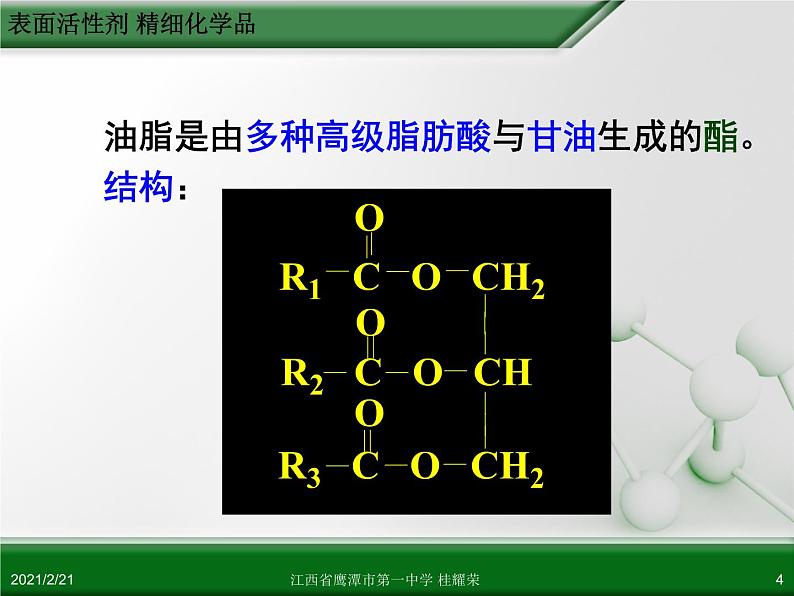 表面活性剂 精细化学品

油脂是由多种高级脂肪酸与甘油生成的酯。

结构：

O
$R_1-C-O-CH_2$
O
$R_2-C-O-CH$
O
$R_3-C-O-CH_2$

2021/2/21 江西省鹰潭市第一中学 桂耀荣 4